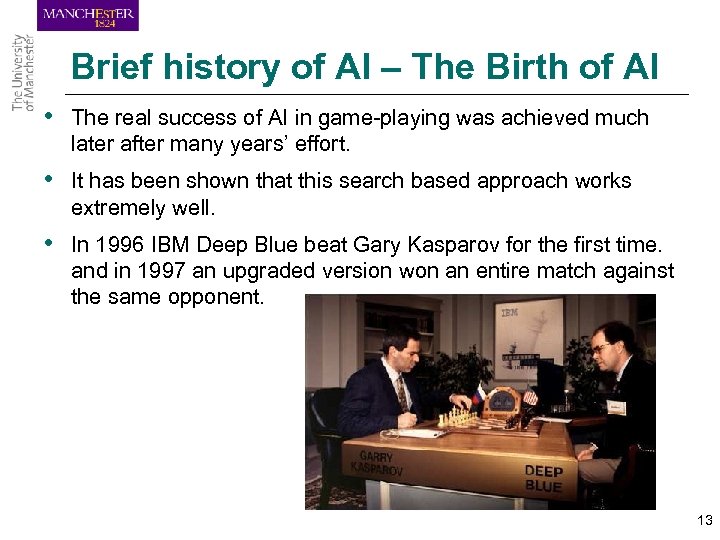 MANCHESTER
1824

The University of Manchester

Brief history of AI – The Birth of AI

• The real success of AI in game-playing was achieved much later after many years' effort.

• It has been shown that this search based approach works extremely well.

• In 1996 IBM Deep Blue beat Gary Kasparov for the first time. and in 1997 an upgraded version won an entire match against the same opponent.

IBM

GARRY KASPAROV

DEEP BLUE

13